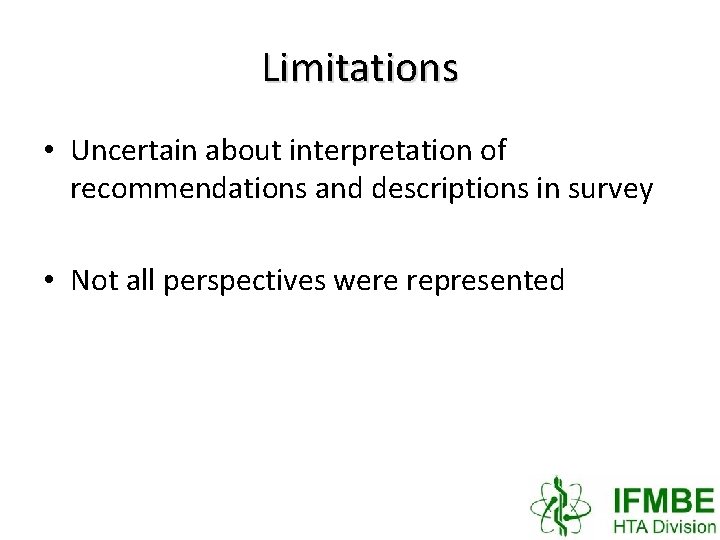 Limitations

• Uncertain about interpretation of recommendations and descriptions in survey

• Not all perspectives were represented

IFMBE
HTA Division